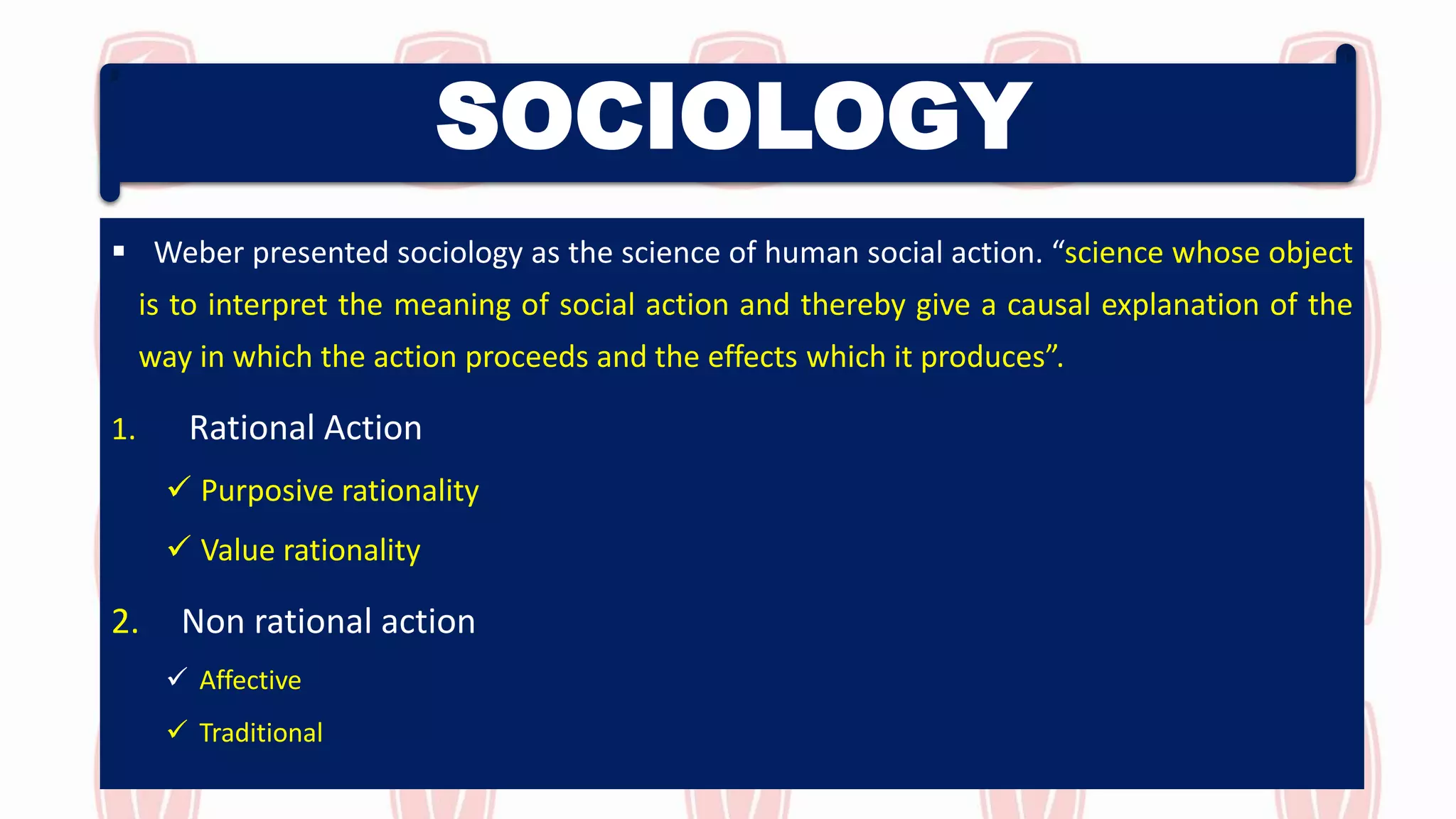 SOCIOLOGY

▪ Weber presented sociology as the science of human social action. “science whose object is to interpret the meaning of social action and thereby give a causal explanation of the way in which the action proceeds and the effects which it produces”.

1. Rational Action

✓ Purposive rationality

✓ Value rationality

2. Non rational action

✓ Affective

✓ Traditional